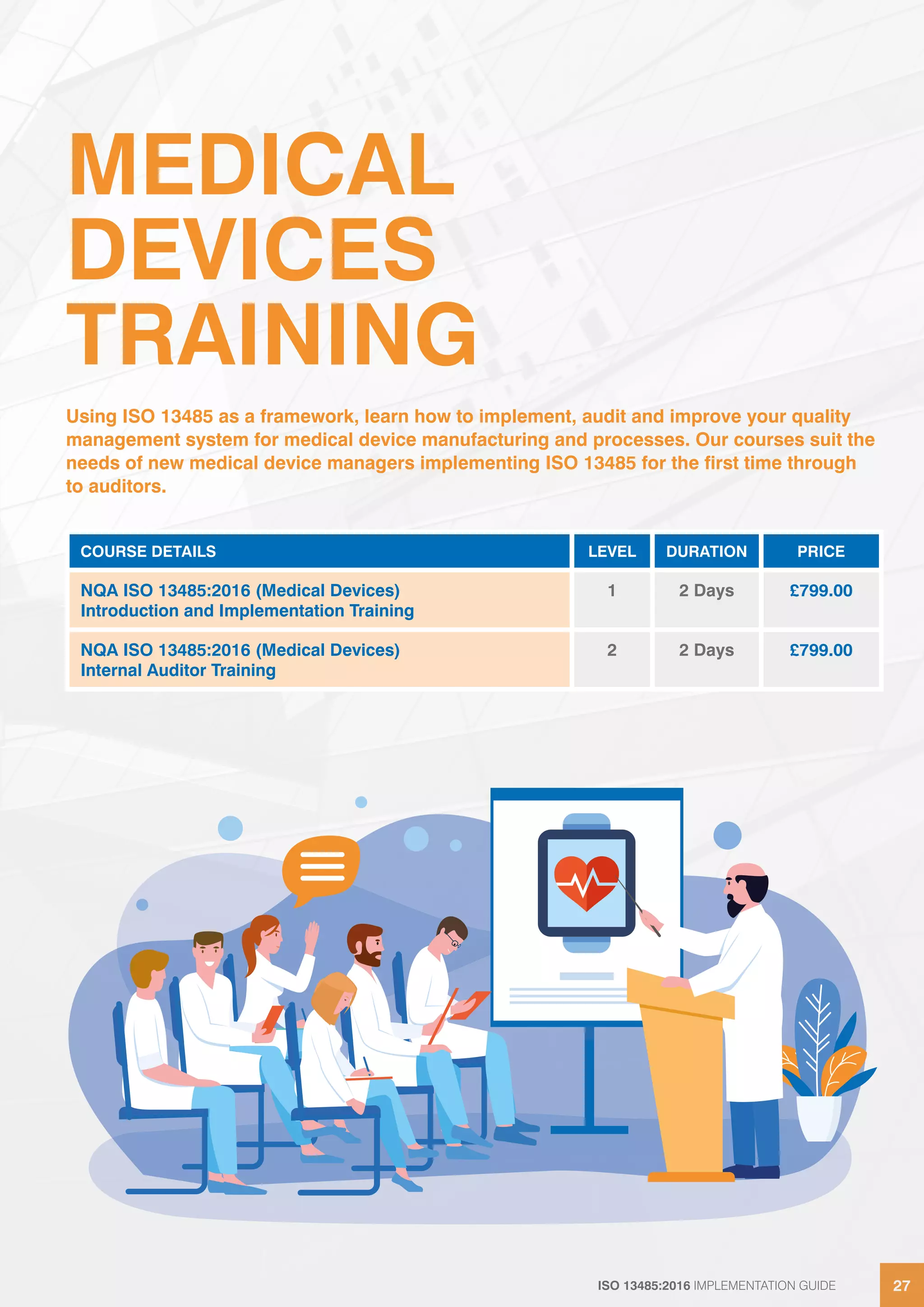 MEDICAL DEVICES TRAINING

Using ISO 13485 as a framework, learn how to implement, audit and improve your quality management system for medical device manufacturing and processes. Our courses suit the needs of new medical device managers implementing ISO 13485 for the first time through to auditors.

| COURSE DETAILS | LEVEL | DURATION | PRICE |
|---|---|---|---|
| NQA ISO 13485:2016 (Medical Devices) Introduction and Implementation Training | 1 | 2 Days | £799.00 |
| NQA ISO 13485:2016 (Medical Devices) Internal Auditor Training | 2 | 2 Days | £799.00 |

ISO 13485:2016 IMPLEMENTATION GUIDE 27